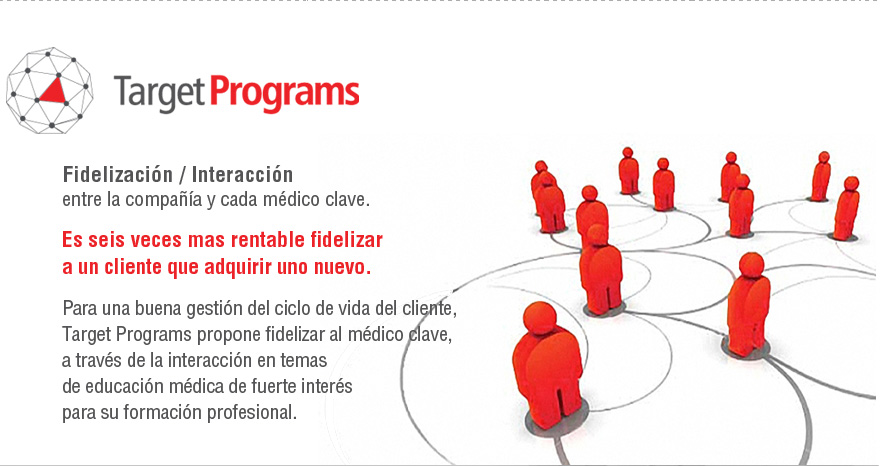 Target Programs

Fidelización / Interacción
entre la compañía y cada médico clave.

Es seis veces mas rentable fidelizar a un cliente que adquirir uno nuevo.

Para una buena gestión del ciclo de vida del cliente, Target Programs propone fidelizar al médico clave, a través de la interacción en temas de educación médica de fuerte interés para su formación profesional.